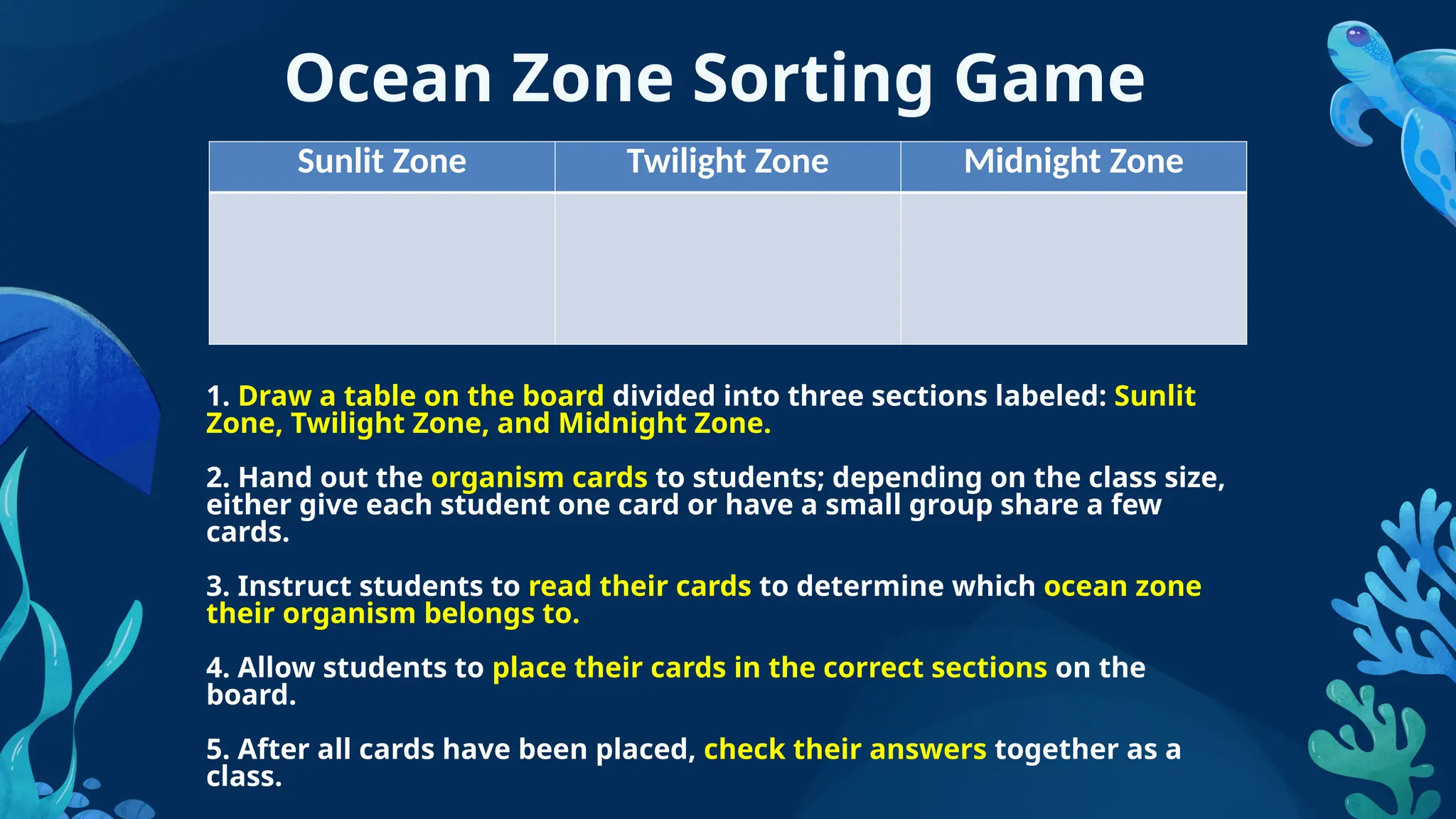 Ocean Zone Sorting Game

| Sunlit Zone | Twilight Zone | Midnight Zone |
|---|---|---|
| | | |

1. Draw a table on the board divided into three sections labeled: Sunlit Zone, Twilight Zone, and Midnight Zone.

2. Hand out the organism cards to students; depending on the class size, either give each student one card or have a small group share a few cards.

3. Instruct students to read their cards to determine which ocean zone their organism belongs to.

4. Allow students to place their cards in the correct sections on the board.

5. After all cards have been placed, check their answers together as a class.